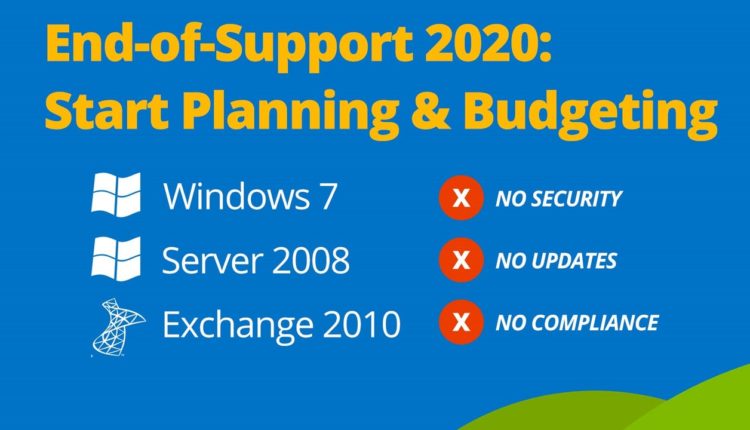 End-of-Support 2020:
Start Planning & Budgeting

Windows 7

Server 2008

Exchange 2010

X NO SECURITY

X NO UPDATES

X NO COMPLIANCE